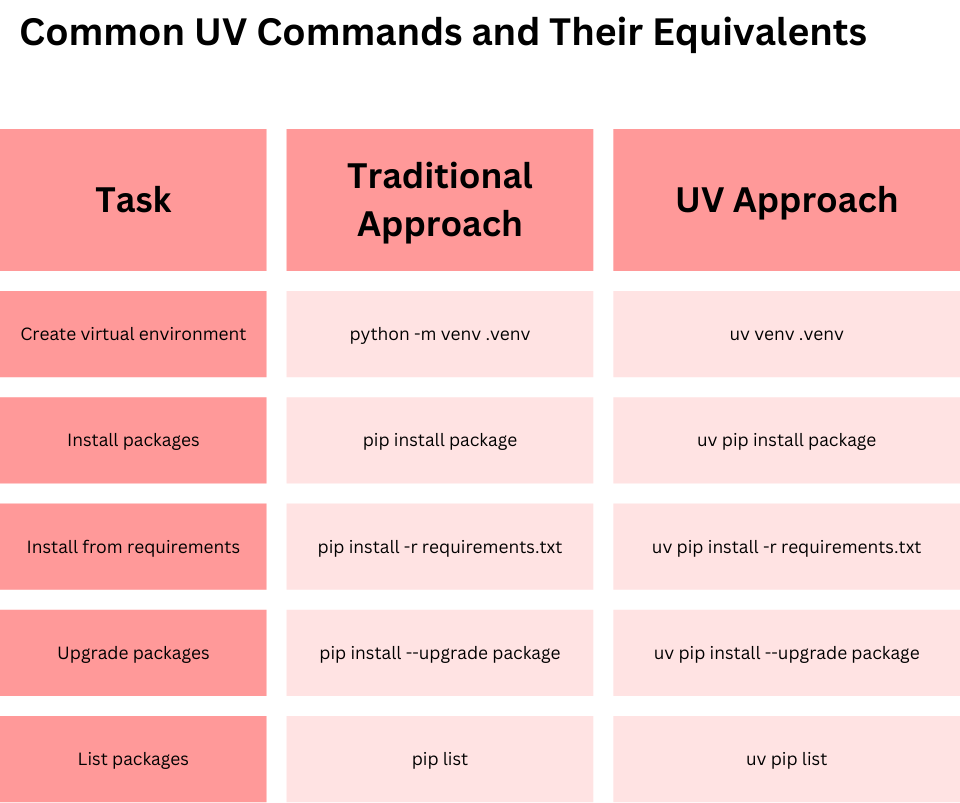 Common UV Commands and Their Equivalents

| Task | Traditional Approach | UV Approach |
|---|---|---|
| Create virtual environment | python -m venv .venv | uv venv .venv |
| Install packages | pip install package | uv pip install package |
| Install from requirements | pip install -r requirements.txt | uv pip install -r requirements.txt |
| Upgrade packages | pip install --upgrade package | uv pip install --upgrade package |
| List packages | pip list | uv pip list |